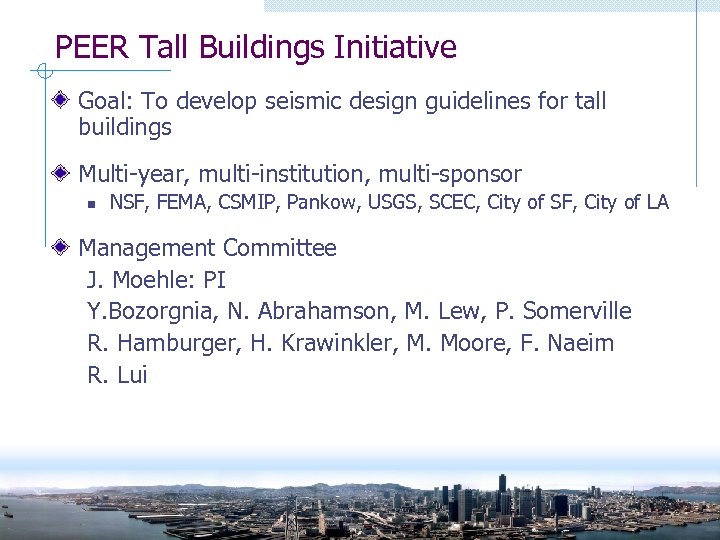 PEER Tall Buildings Initiative

Goal: To develop seismic design guidelines for tall buildings

Multi-year, multi-institution, multi-sponsor

NSF, FEMA, CSMIP, Pankow, USGS, SCEC, City of SF, City of LA

Management Committee

J. Moehle: PI

Y.Bozorgnia, N. Abrahamson, M. Lew, P. Somerville

R. Hamburger, H. Krawinkler, M. Moore, F. Naeim

R. Lui